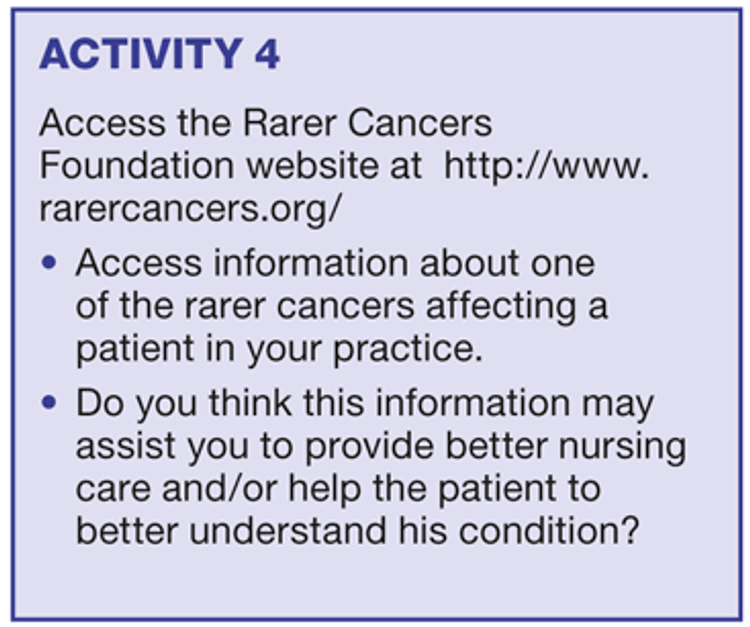 ACTIVITY 4

Access the Rarer Cancers Foundation website at http://www.rarercancers.org/

• Access information about one of the rarer cancers affecting a patient in your practice.

• Do you think this information may assist you to provide better nursing care and/or help the patient to better understand his condition?